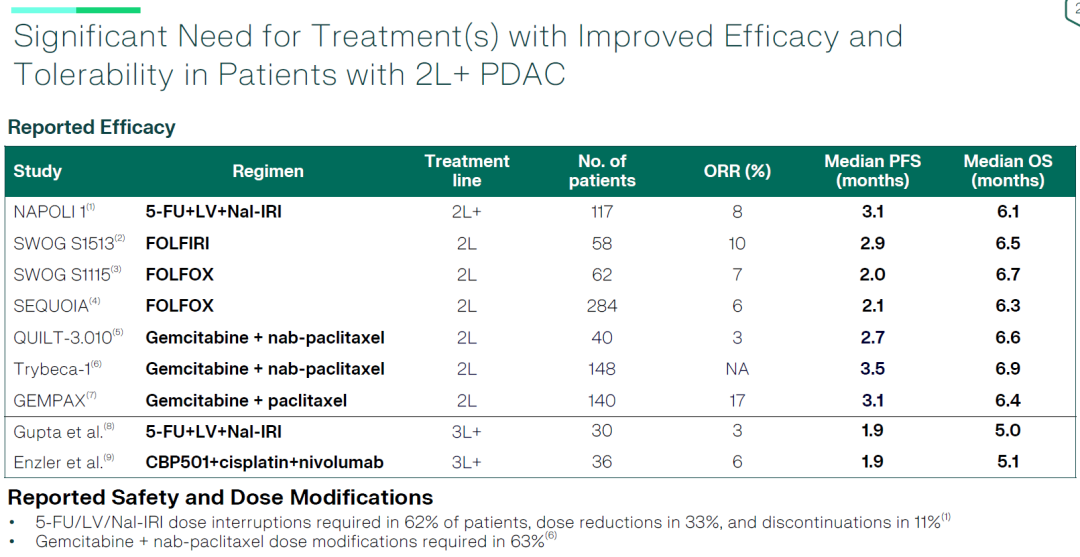 Significant Need for Treatment(s) with Improved Efficacy and Tolerability in Patients with 2L+ PDAC

Reported Efficacy

| Study | Regimen | Treatment line | No. of patients | ORR (%) | Median PFS (months) | Median OS (months) |
|---|---|---|---|---|---|---|
| NAPOLI 1$^{(1)}$ | 5-FU+LV+Nal-IRI | 2L+ | 117 | 8 | 3.1 | 6.1 |
| SWOG S1513$^{(2)}$ | FOLFIRI | 2L | 58 | 10 | 2.9 | 6.5 |
| SWOG S1115$^{(3)}$ | FOLFOX | 2L | 62 | 7 | 2.0 | 6.7 |
| SEQUOIA$^{(4)}$ | FOLFOX | 2L | 284 | 6 | 2.1 | 6.3 |
| QUILT-3.010$^{(5)}$ | Gemcitabine + nab-paclitaxel | 2L | 40 | 3 | 2.7 | 6.6 |
| Trybeca-1$^{(6)}$ | Gemcitabine + nab-paclitaxel | 2L | 148 | NA | 3.5 | 6.9 |
| GEMPAX$^{(7)}$ | Gemcitabine + paclitaxel | 2L | 140 | 17 | 3.1 | 6.4 |
| Gupta et al.$^{(8)}$ | 5-FU+LV+Nal-IRI | 3L+ | 30 | 3 | 1.9 | 5.0 |
| Enzler et al.$^{(9)}$ | CBP501+cisplatin+nivolumab | 3L+ | 36 | 6 | 1.9 | 5.1 |

Reported Safety and Dose Modifications
• 5-FU/LV/Nal-IRI dose interruptions required in 62% of patients, dose reductions in 33%, and discontinuations in 11%$^{(1)}$
• Gemcitabine + nab-paclitaxel dose modifications required in 63%$^{(6)}$